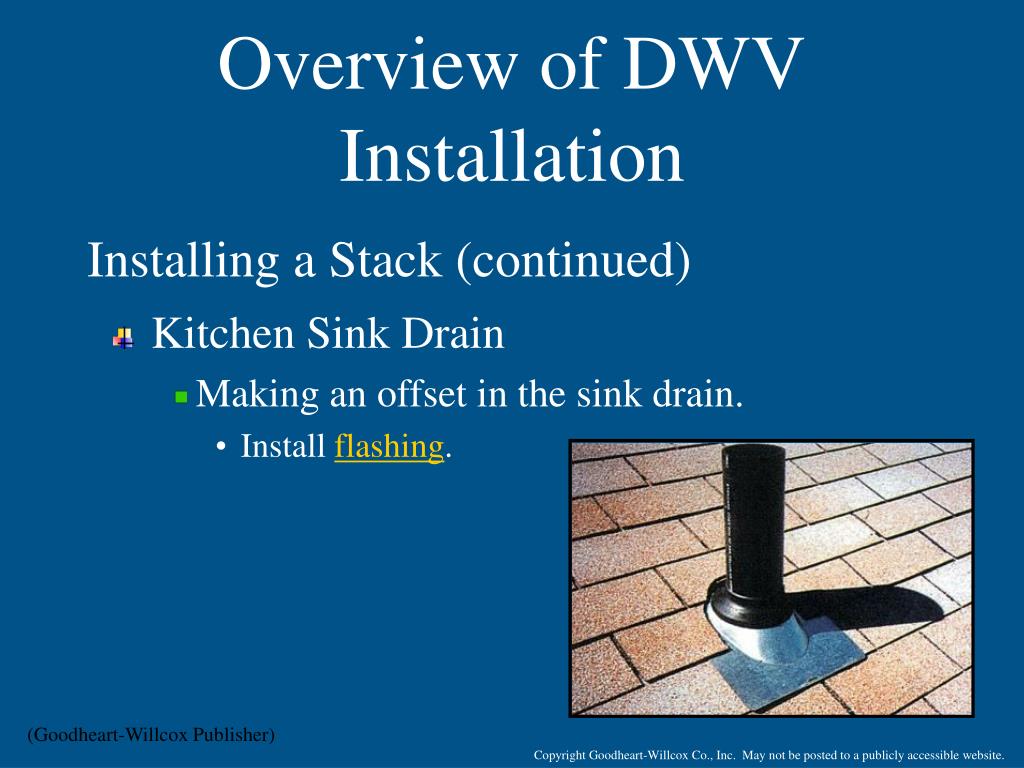 Overview of DWV Installation

Installing a Stack (continued)

Kitchen Sink Drain

Making an offset in the sink drain.

• Install flashing.

(Goodheart-Willcox Publisher)

Copyright Goodheart-Willcox Co., Inc. May not be posted to a publicly accessible website.